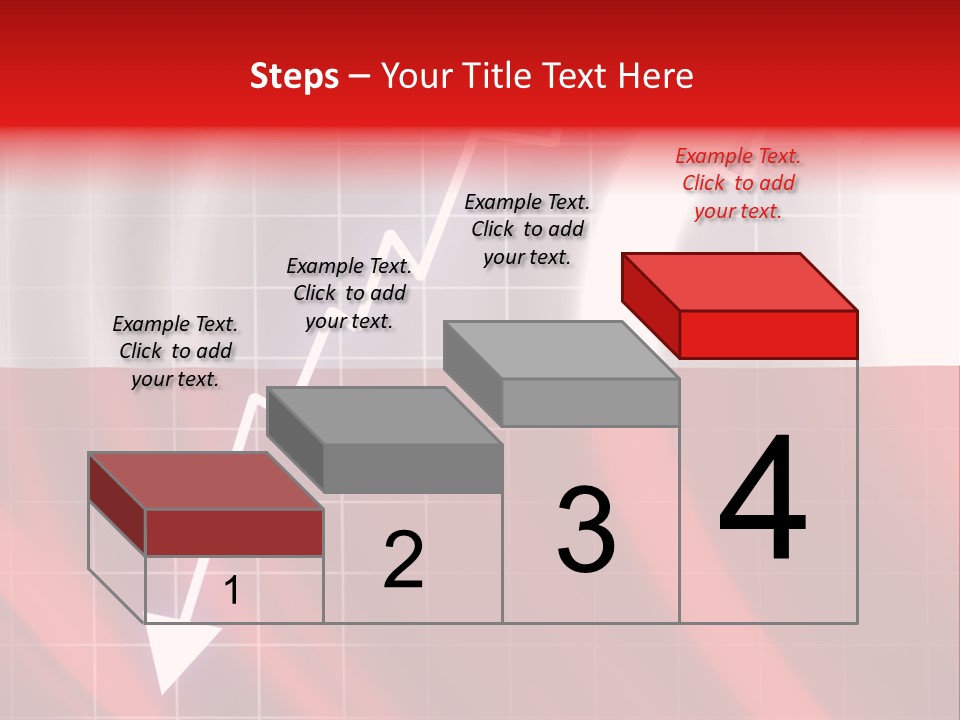 Steps – Your Title Text Here

Example Text. Click to add your text.

Example Text. Click to add your text.

Example Text. Click to add your text.

Example Text. Click to add your text.

1

2

3

4